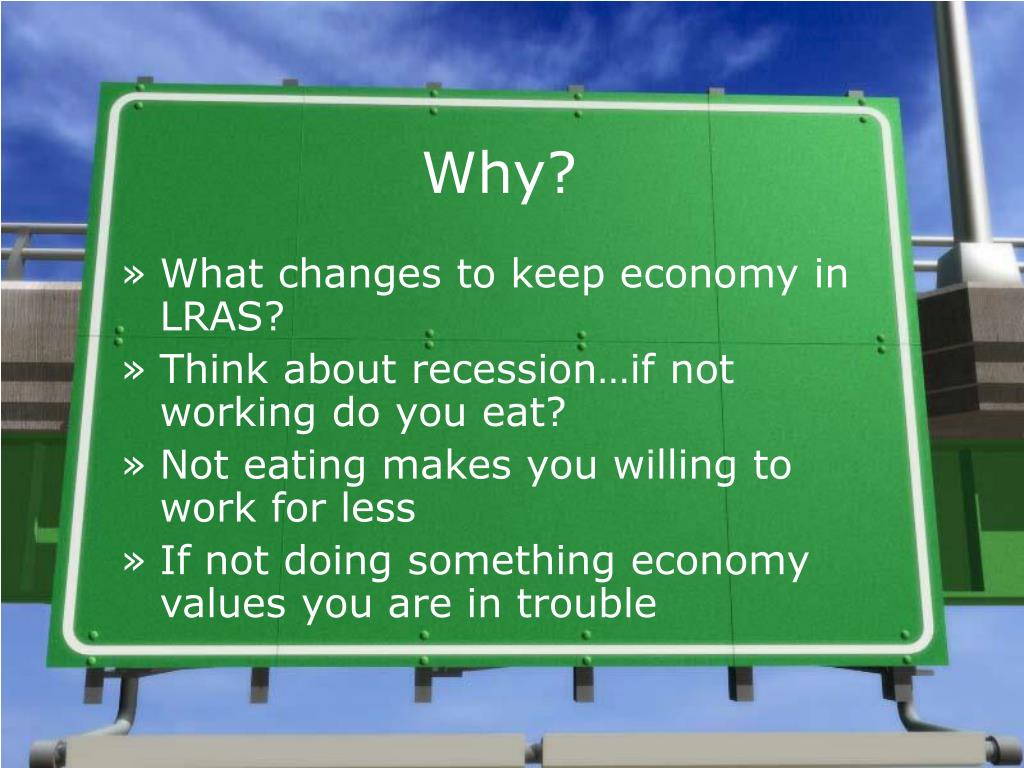 Why?

» What changes to keep economy in LRAS?
» Think about recession…if not working do you eat?
» Not eating makes you willing to work for less
» If not doing something economy values you are in trouble